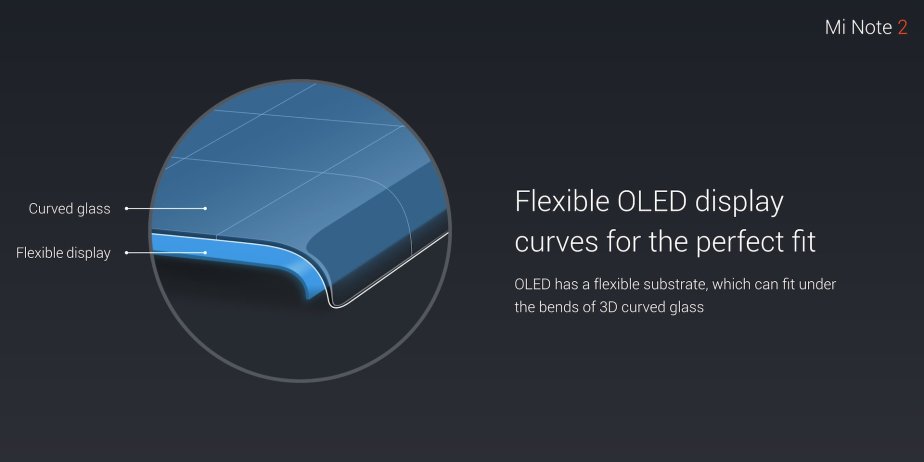 Mi Note 2

Curved glass

Flexible display

Flexible OLED display curves for the perfect fit

OLED has a flexible substrate, which can fit under the bends of 3D curved glass